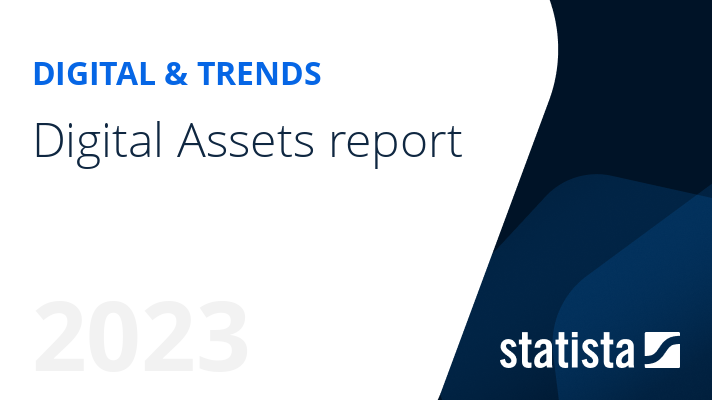 DIGITAL & TRENDS

Digital Assets report

2023

statista